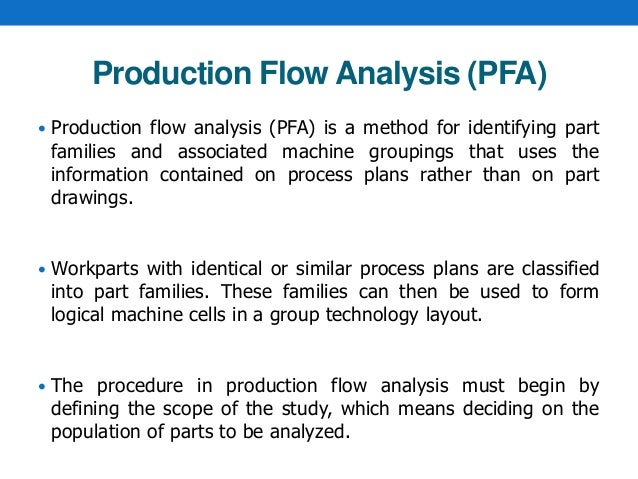 Production Flow Analysis (PFA)

• Production flow analysis (PFA) is a method for identifying part families and associated machine groupings that uses the information contained on process plans rather than on part drawings.

• Workparts with identical or similar process plans are classified into part families. These families can then be used to form logical machine cells in a group technology layout.

• The procedure in production flow analysis must begin by defining the scope of the study, which means deciding on the population of parts to be analyzed.